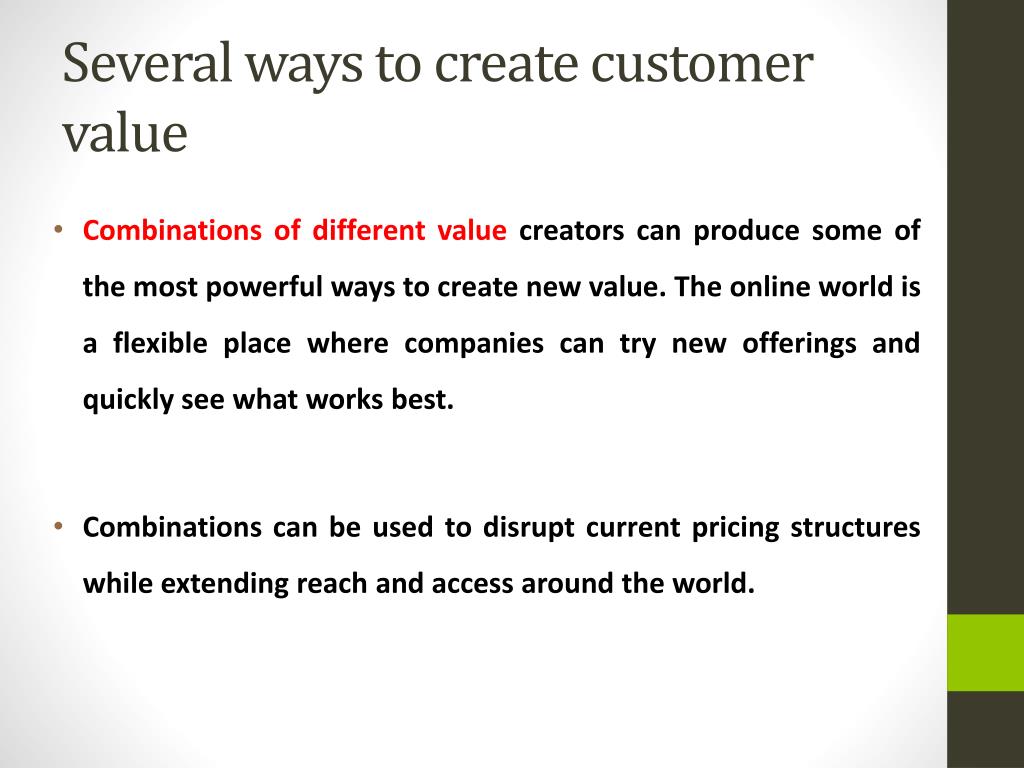 Several ways to create customer value

• Combinations of different value creators can produce some of the most powerful ways to create new value. The online world is a flexible place where companies can try new offerings and quickly see what works best.

• Combinations can be used to disrupt current pricing structures while extending reach and access around the world.